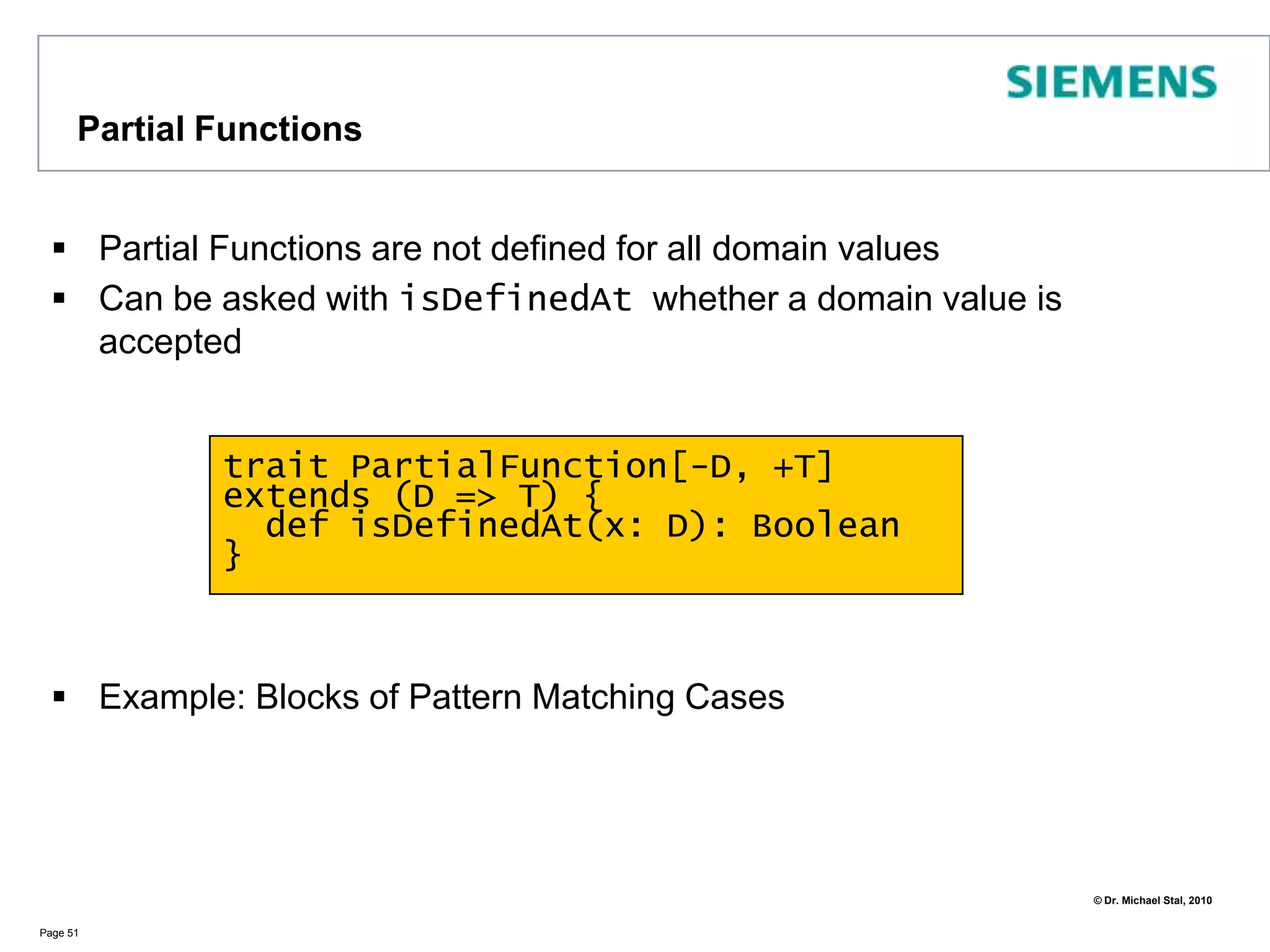 SIEMENS

Partial Functions

▪ Partial Functions are not defined for all domain values

▪ Can be asked with isDefinedAt whether a domain value is accepted

trait PartialFunction[-D, +T]
extends (D => T) {
  def isDefinedAt(x: D): Boolean
}

▪ Example: Blocks of Pattern Matching Cases

© Dr. Michael Stal, 2010

Page 51